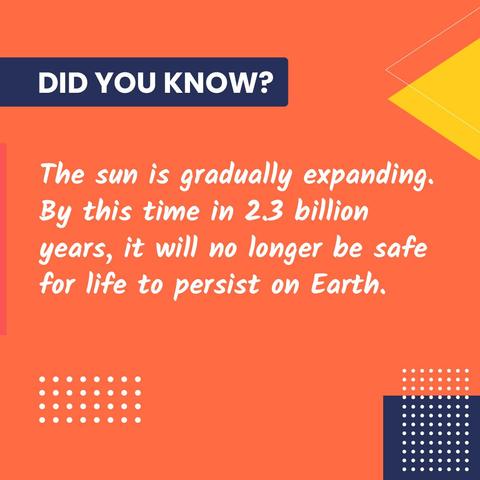 DID YOU KNOW?

The sun is gradually expanding. By this time in 2.3 billion years, it will no longer be safe for life to persist on Earth.